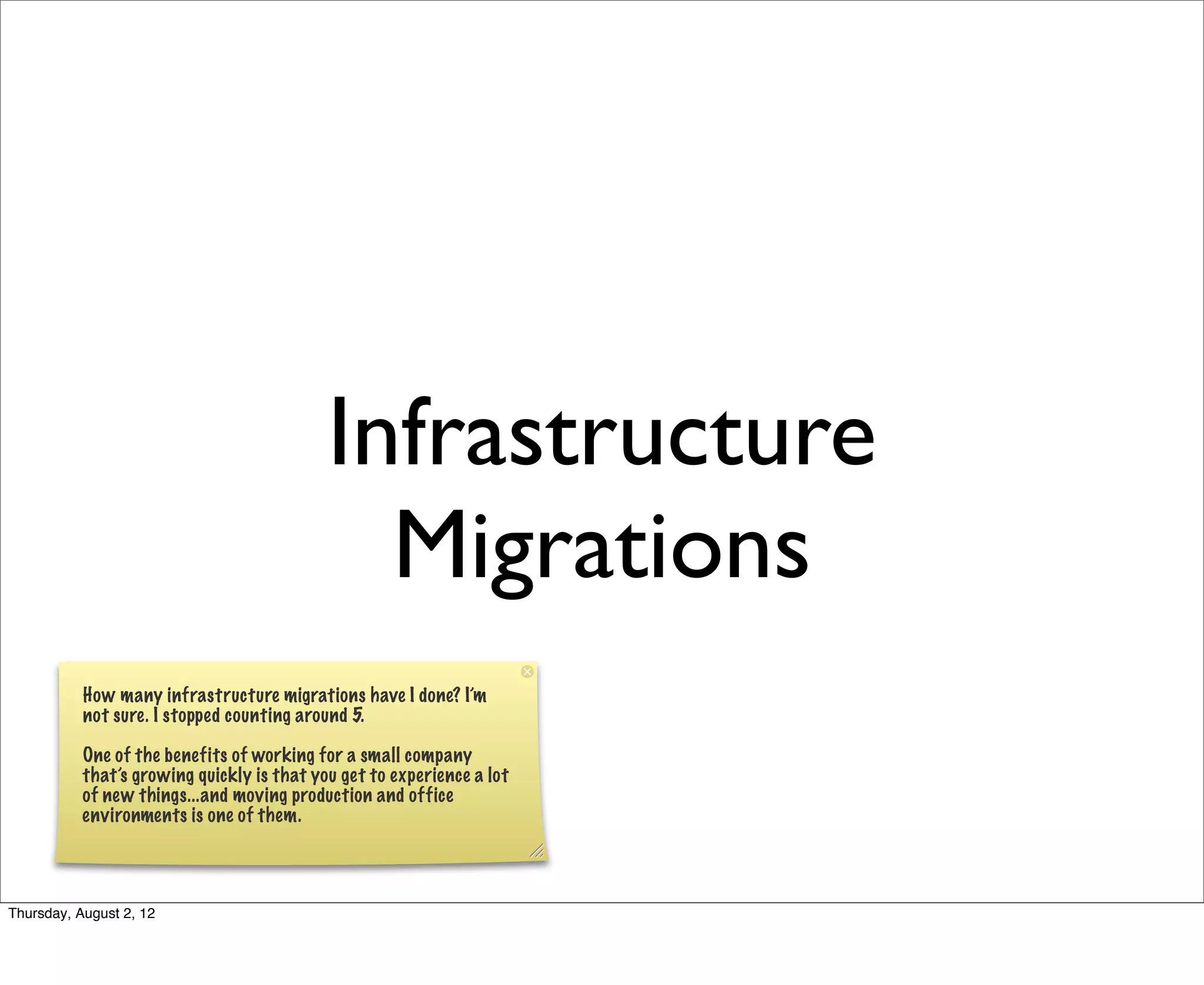 Infrastructure Migrations

How many infrastructure migrations have I done? I'm not sure. I stopped counting around 5.

One of the benefits of working for a small company that's growing quickly is that you get to experience a lot of new things...and moving production and office environments is one of them.

Thursday, August 2, 12